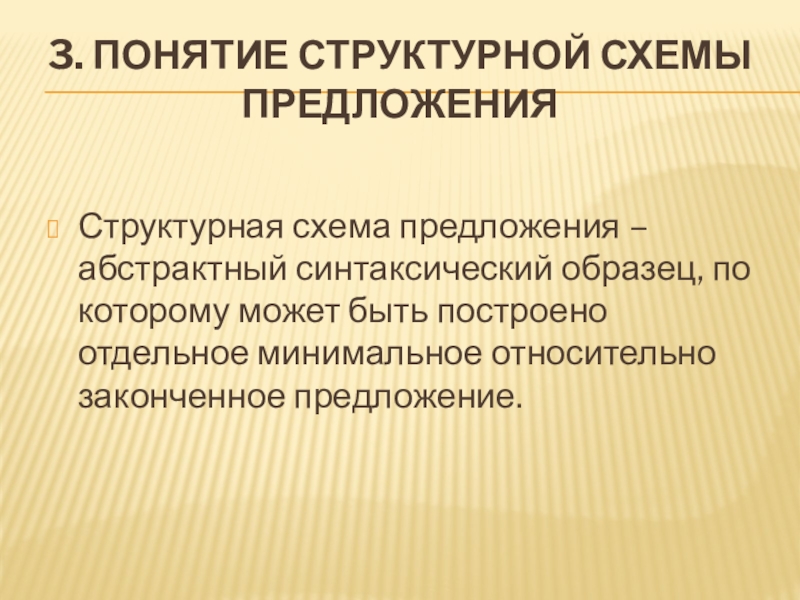 3. ПОНЯТИЕ СТРУКТУРНОЙ СХЕМЫ ПРЕДЛОЖЕНИЯ

Структурная схема предложения – абстрактный синтаксический образец, по которому может быть построено отдельное минимальное относительно законченное предложение.